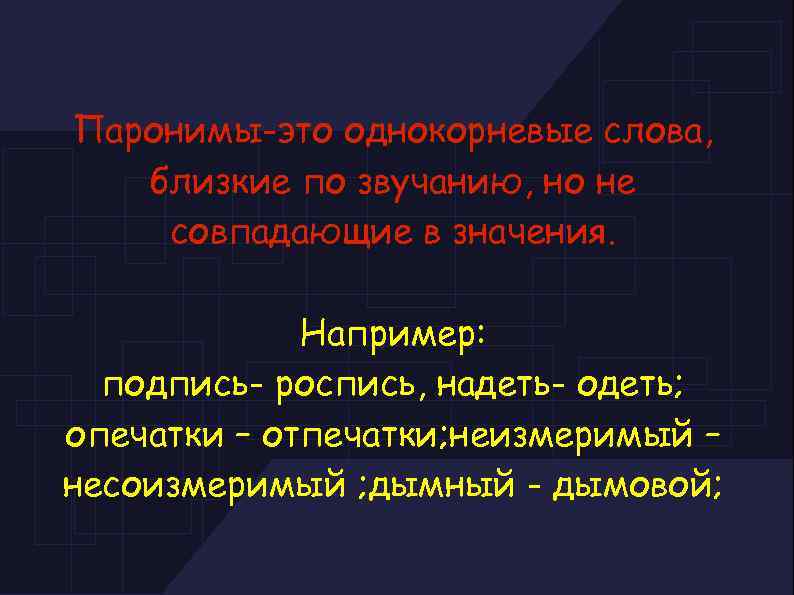 Паронимы-это однокорневые слова, близкие по звучанию, но не совпадающие в значения.

Например:
подпись- роспись, надеть- одеть; опечатки – отпечатки;неизмеримый – несоизмеримый ;дымный - дымовой;